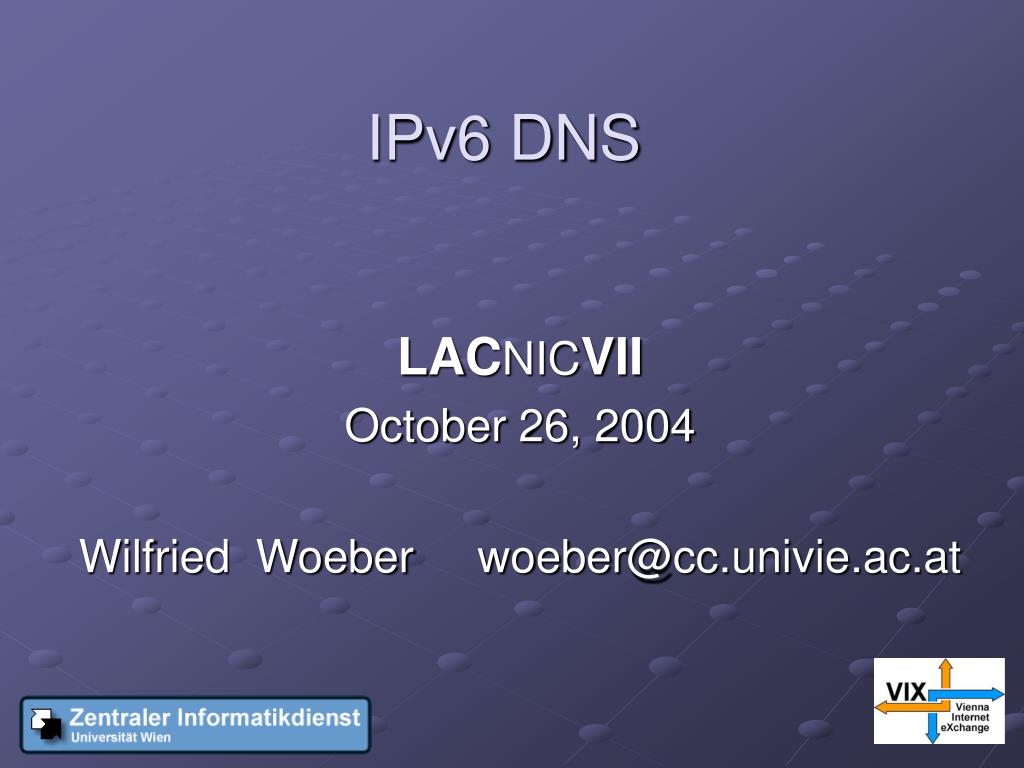 IPv6 DNS

LACNICVII
October 26, 2004

Wilfried Woeber woeber@cc.univie.ac.at

Zentraler Informatikdienst
Universität Wien

VIX
Vienna
Internet
eXchange